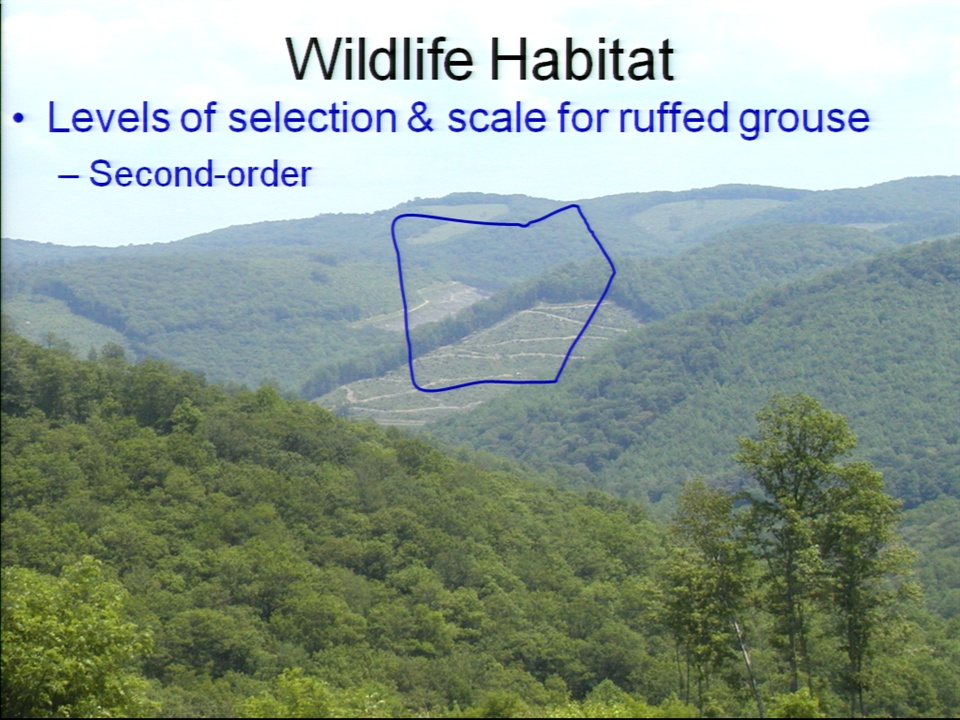 Wildlife Habitat

• Levels of selection & scale for ruffed grouse

– Second-order